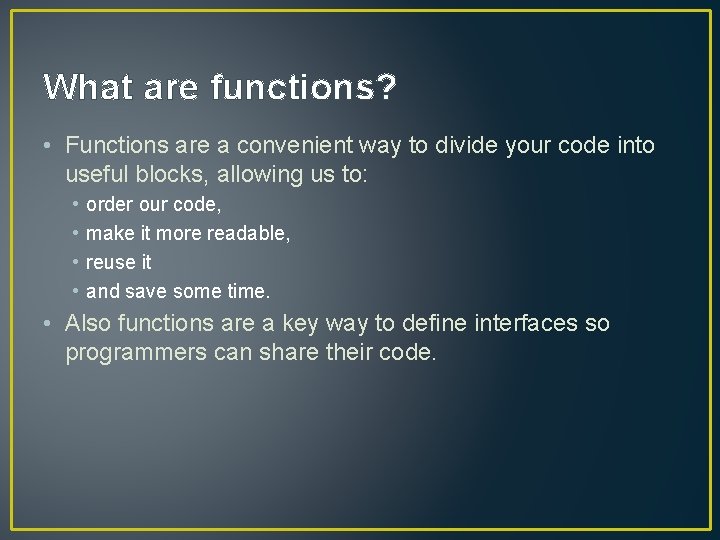 What are functions?

• Functions are a convenient way to divide your code into useful blocks, allowing us to:
  • order our code,
  • make it more readable,
  • reuse it
  • and save some time.
• Also functions are a key way to define interfaces so programmers can share their code.